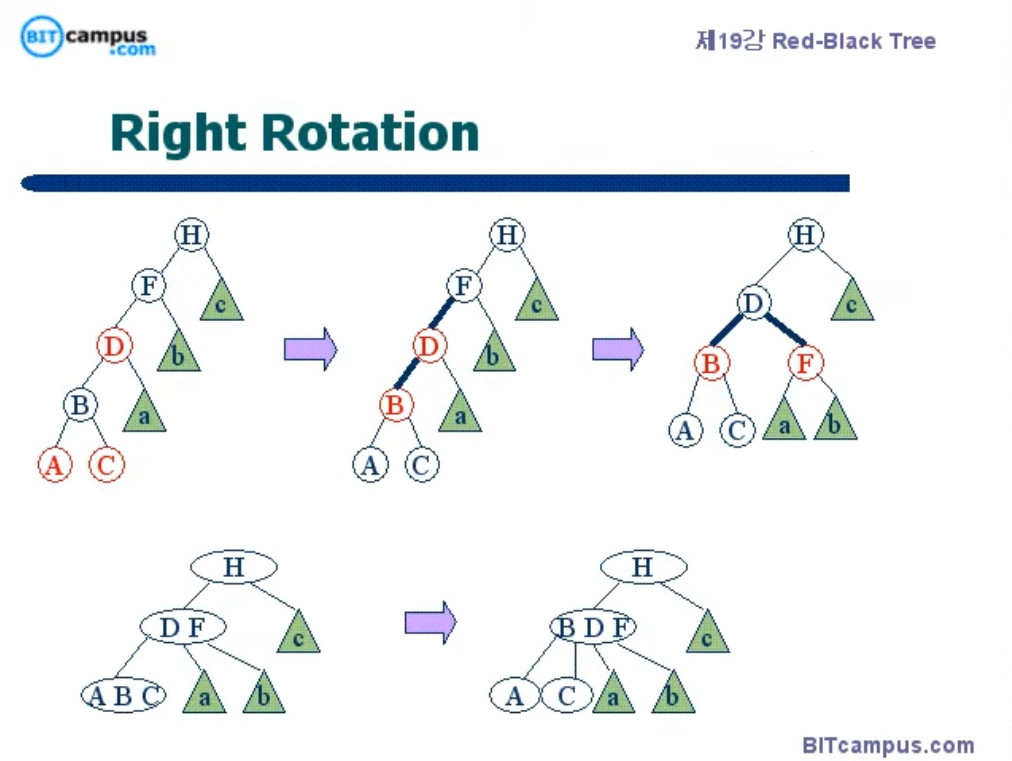 BIT campus .com

제19강 Red-Black Tree

Right Rotation

H
F
c
D
b
B
a
A
C

H
F
c
D
b
B
a
A
C

H
D
c
B
F
A
C
a
b

H
D F
c
A B C
a
b

H
B D F
c
A
C
a
b

BITcampus.com